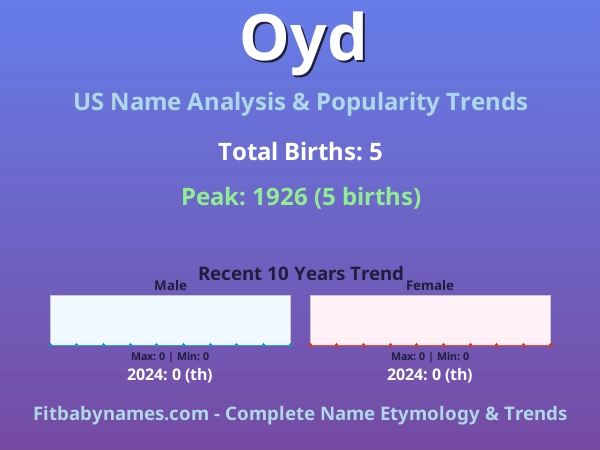 Oyd

US Name Analysis & Popularity Trends

Total Births: 5

Peak: 1926 (5 births)

Recent 10 Years Trend

Male

Max: 0 | Min: 0

2024: 0 (th)

Female

Max: 0 | Min: 0

2024: 0 (th)

Fitbabynames.com - Complete Name Etymology & Trends